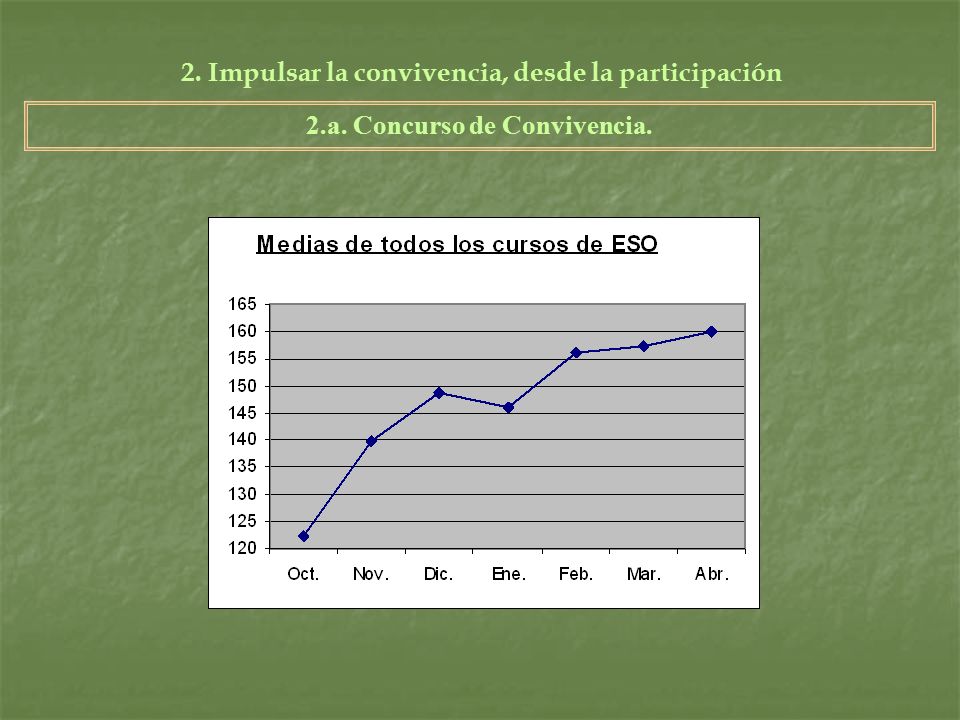 2. Impulsar la convivencia, desde la participación

2.a. Concurso de Convivencia.

Medias de todos los cursos de ESO

165
160
155
150
145
140
135
130
125
120

Oct. Nov. Dic. Ene. Feb. Mar. Abr.